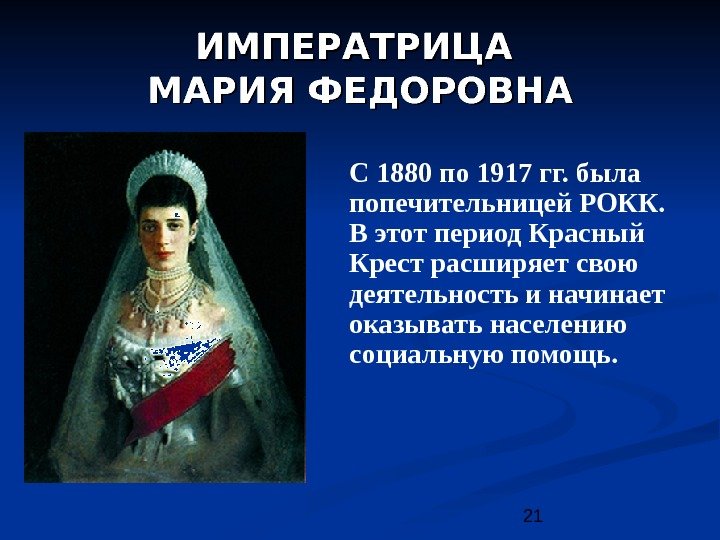 ИМПЕРАТРИЦА МАРИЯ ФЕДОРОВНА

С 1880 по 1917 гг. была попечительницей РОКК. В этот период Красный Крест расширяет свою деятельность и начинает оказывать населению социальную помощь.

21